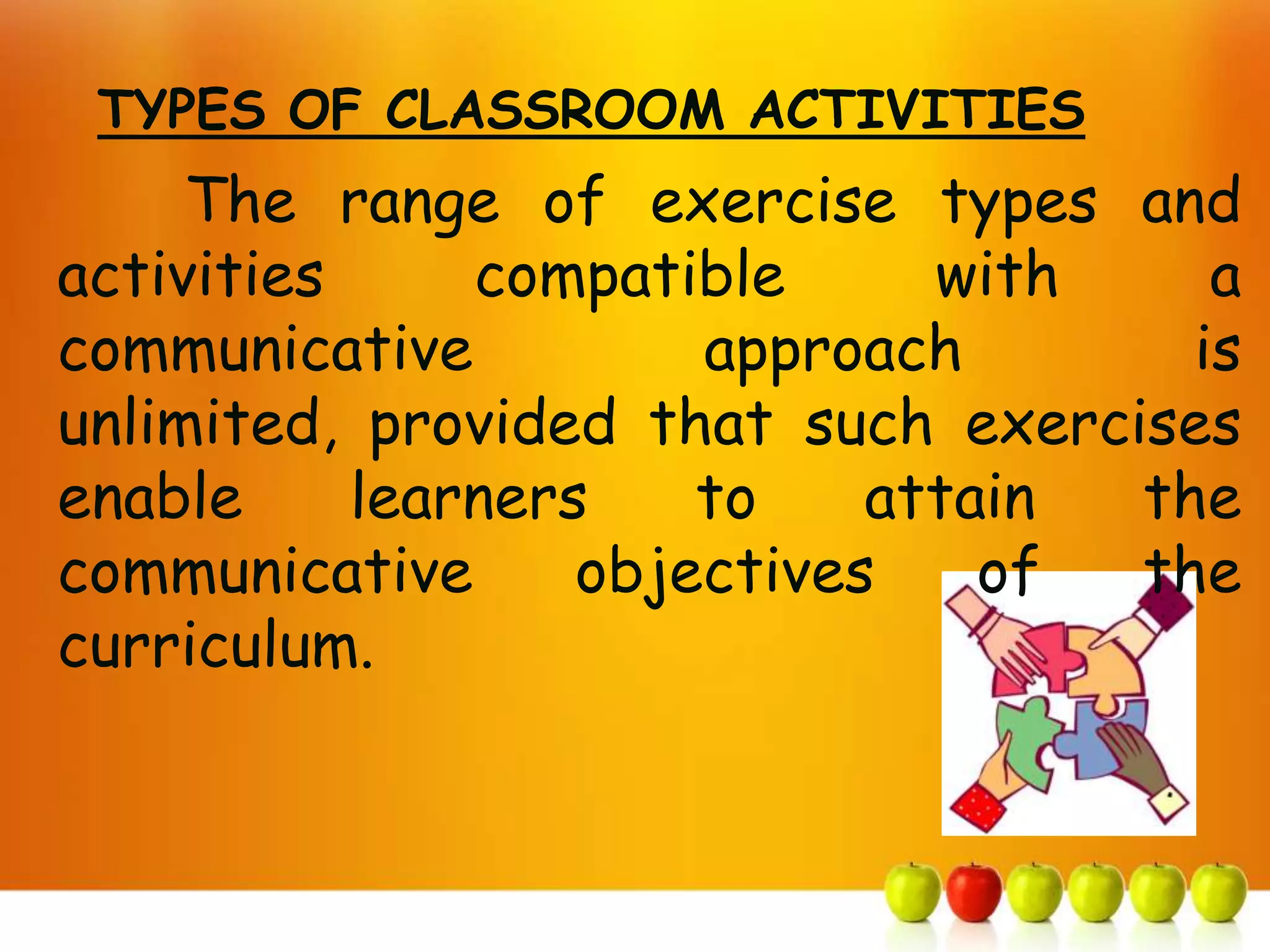 TYPES OF CLASSROOM ACTIVITIES

The range of exercise types and activities compatible with a communicative approach is unlimited, provided that such exercises enable learners to attain the communicative objectives of the curriculum.